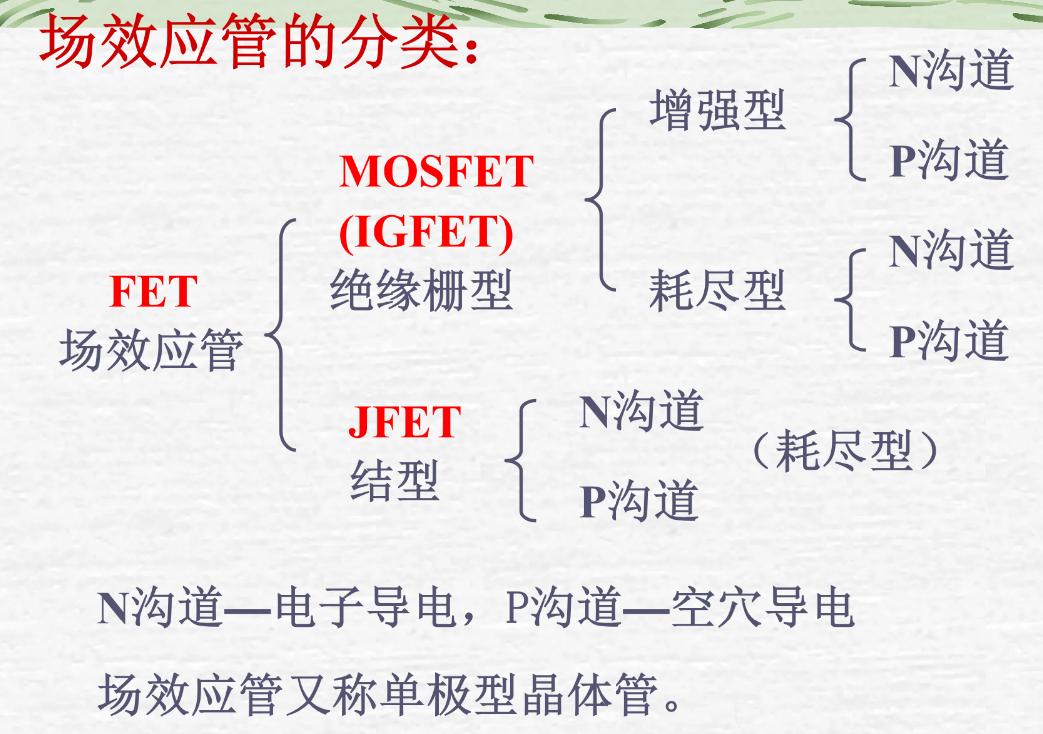 场效应管的分类：

FET
场效应管

MOSFET
(IGFET)
绝缘栅型

增强型

N沟道

P沟道

耗尽型

N沟道

P沟道

JFET
结型

N沟道

P沟道

（耗尽型）

N沟道—电子导电，P沟道—空穴导电

场效应管又称单极型晶体管。